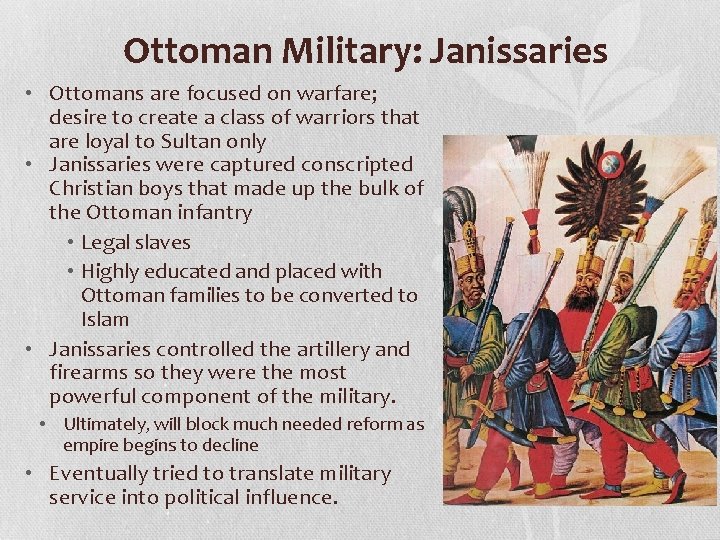 Ottoman Military: Janissaries

• Ottomans are focused on warfare; desire to create a class of warriors that are loyal to Sultan only
• Janissaries were captured conscripted Christian boys that made up the bulk of the Ottoman infantry
  • Legal slaves
  • Highly educated and placed with Ottoman families to be converted to Islam
• Janissaries controlled the artillery and firearms so they were the most powerful component of the military.
  • Ultimately, will block much needed reform as empire begins to decline
• Eventually tried to translate military service into political influence.